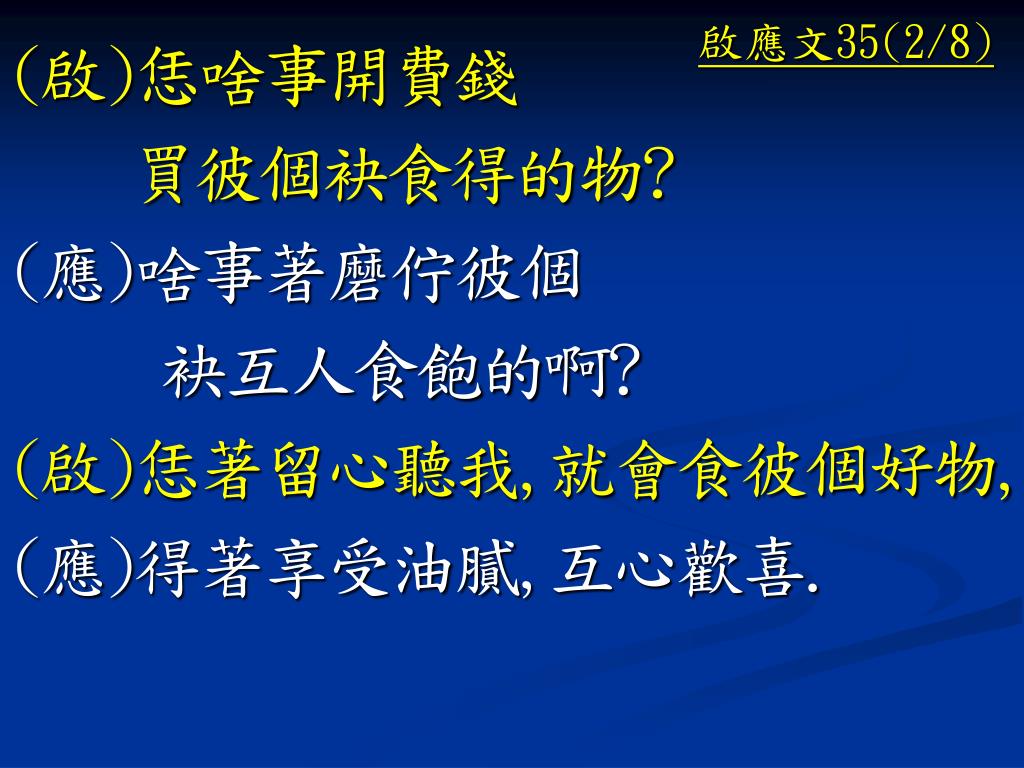 啟應文35(2/8)

(啟)恁啥事開費錢
買彼個袂食得的物?
(應)啥事著磨佇彼個
袂互人食飽的啊?
(啟)恁著留心聽我,就會食彼個好物,
(應)得著享受油膩,互心歡喜.